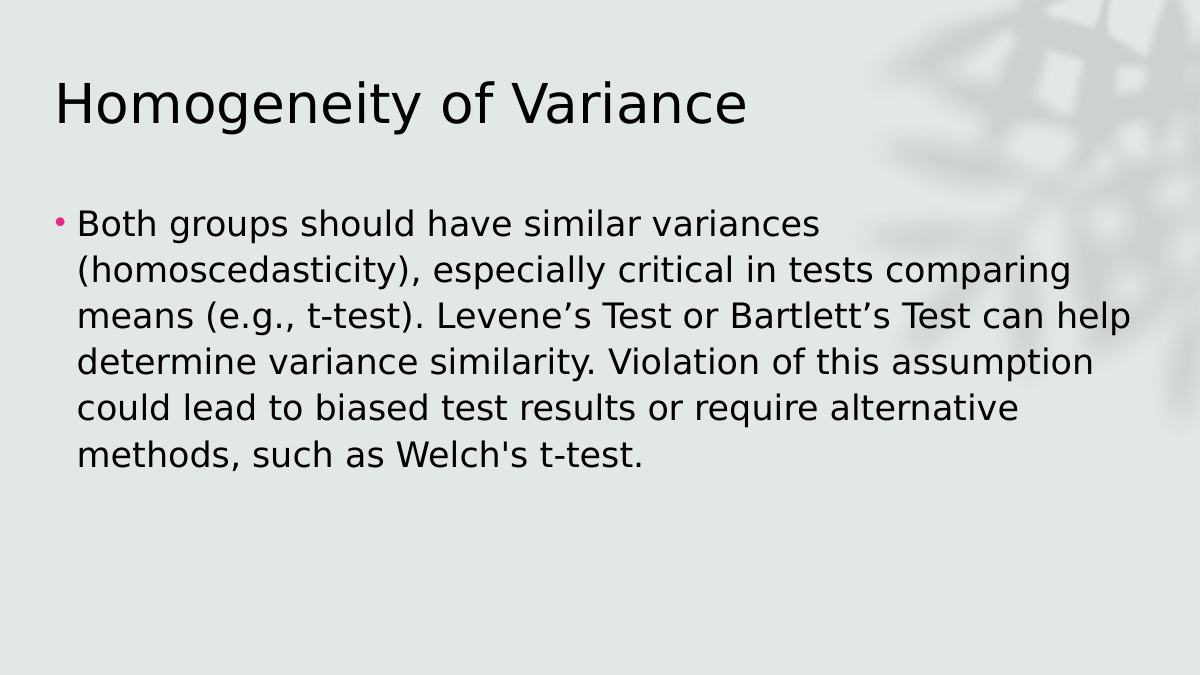 Homogeneity of Variance

• Both groups should have similar variances (homoscedasticity), especially critical in tests comparing means (e.g., t-test). Levene’s Test or Bartlett’s Test can help determine variance similarity. Violation of this assumption could lead to biased test results or require alternative methods, such as Welch's t-test.